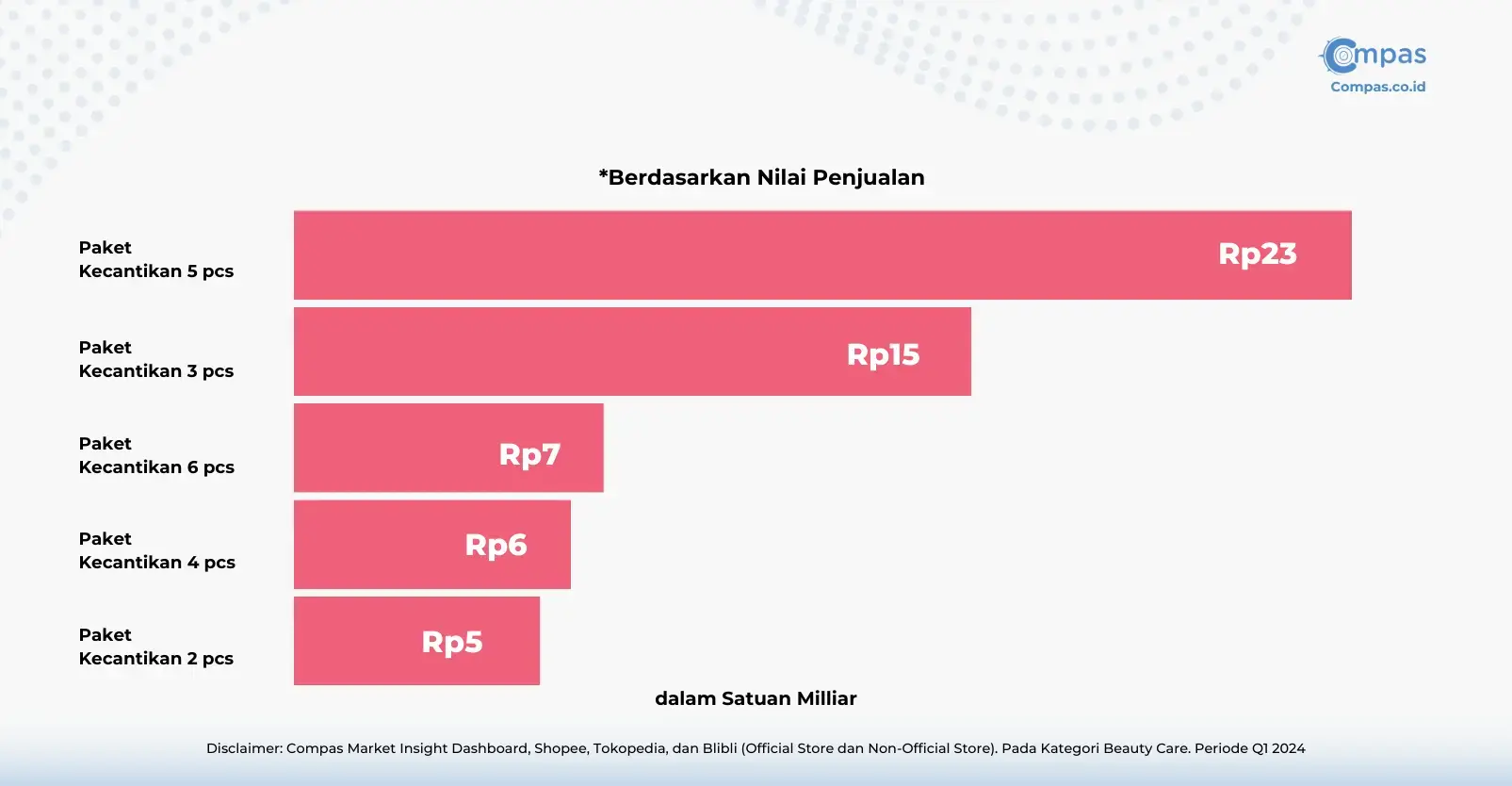 Compas
Compas.co.id

*Berdasarkan Nilai Penjualan

Paket Kecantikan 5 pcs
Rp23

Paket Kecantikan 3 pcs
Rp15

Paket Kecantikan 6 pcs
Rp7

Paket Kecantikan 4 pcs
Rp6

Paket Kecantikan 2 pcs
Rp5

dalam Satuan Milliar

Disclaimer: Compas Market Insight Dashboard, Shopee, Tokopedia, dan Blibli (Official Store dan Non-Official Store). Pada Kategori Beauty Care. Periode Q1 2024